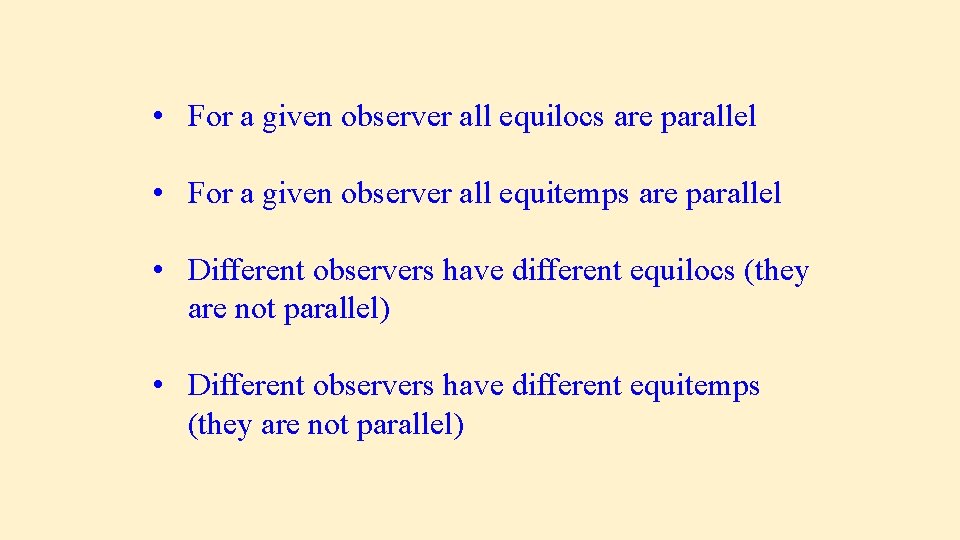 • For a given observer all equilocs are parallel

• For a given observer all equitemps are parallel

• Different observers have different equilocs (they are not parallel)

• Different observers have different equitemps (they are not parallel)